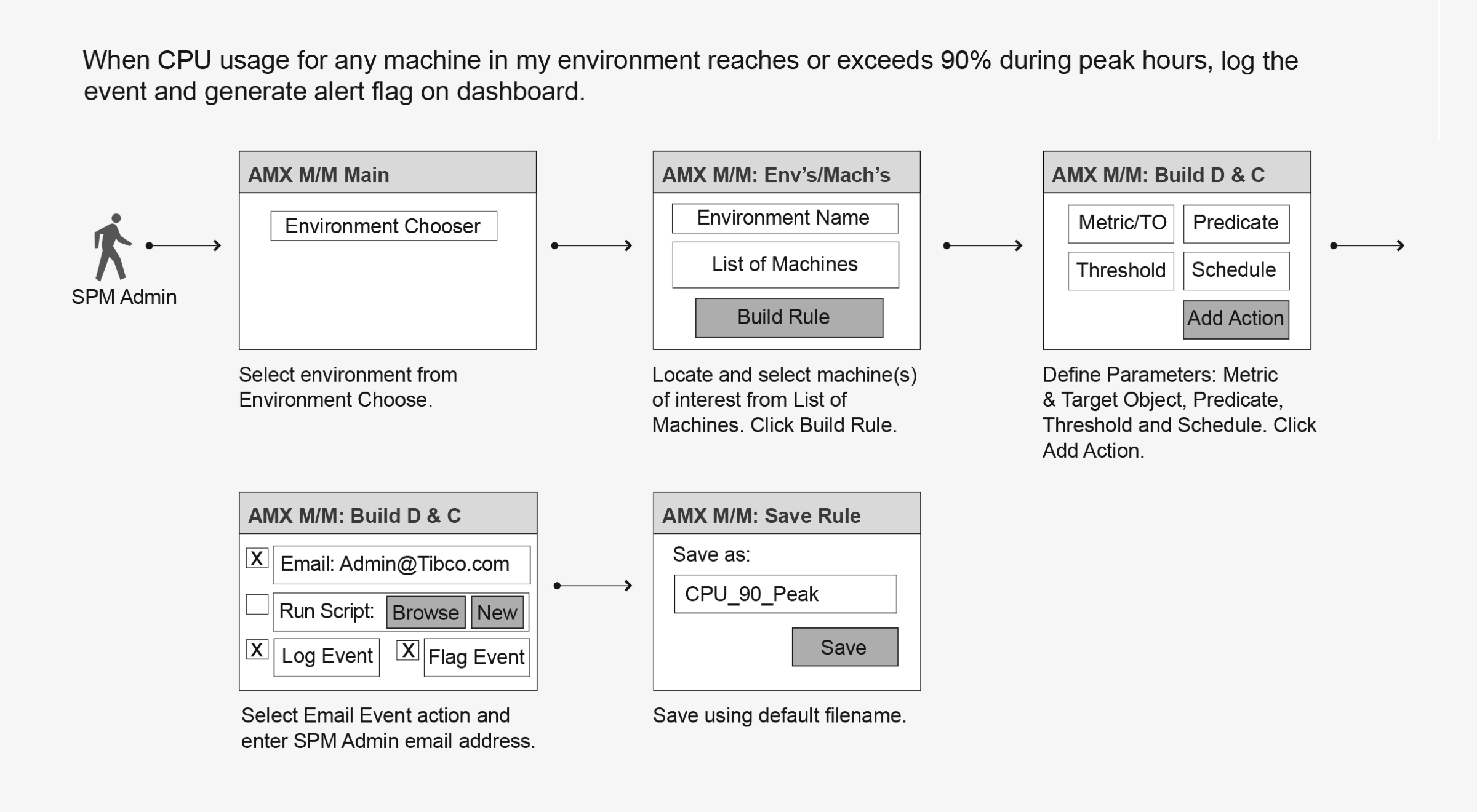 When CPU usage for any machine in my environment reaches or exceeds 90% during peak hours, log the event and generate alert flag on dashboard.

SPM Admin

AMX M/M Main

Environment Chooser

Select environment from Environment Choose.

AMX M/M: Env's/Mach's

Environment Name

List of Machines

Build Rule

Locate and select machine(s) of interest from List of Machines. Click Build Rule.

AMX M/M: Build D & C

Metric/TO

Predicate

Threshold

Schedule

Add Action

Define Parameters: Metric & Target Object, Predicate, Threshold and Schedule. Click Add Action.

AMX M/M: Build D & C

X Email: Admin@Tibco.com

Run Script: Browse New

X Log Event

X Flag Event

Select Email Event action and enter SPM Admin email address.

AMX M/M: Save Rule

Save as:

CPU_90_Peak

Save

Save using default filename.